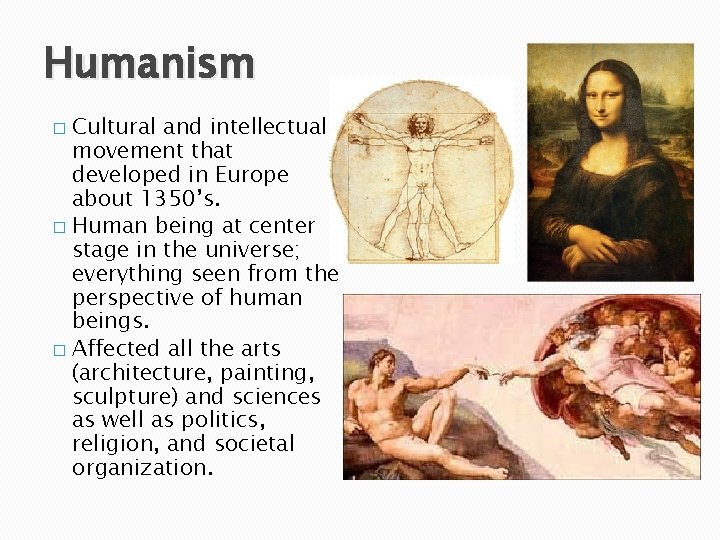 Humanism

□ Cultural and intellectual movement that developed in Europe about 1350's.
□ Human being at center stage in the universe; everything seen from the perspective of human beings.
□ Affected all the arts (architecture, painting, sculpture) and sciences as well as politics, religion, and societal organization.